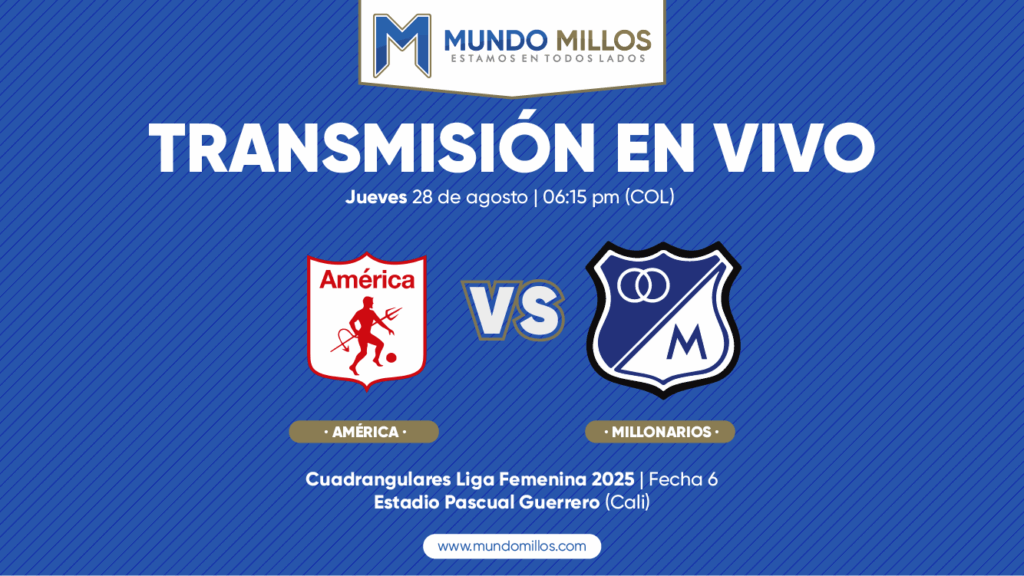 M MUNDO MILLOS
ESTAMOS EN TODOS LADOS

TRANSMISIÓN EN VIVO

Jueves 28 de agosto | 06:15 pm (COL)

América

VS

M

· AMÉRICA ·

· MILLONARIOS ·

Cuadrangulares Liga Femenina 2025 | Fecha 6
Estadio Pascual Guerrero (Cali)

www.mundomillos.com